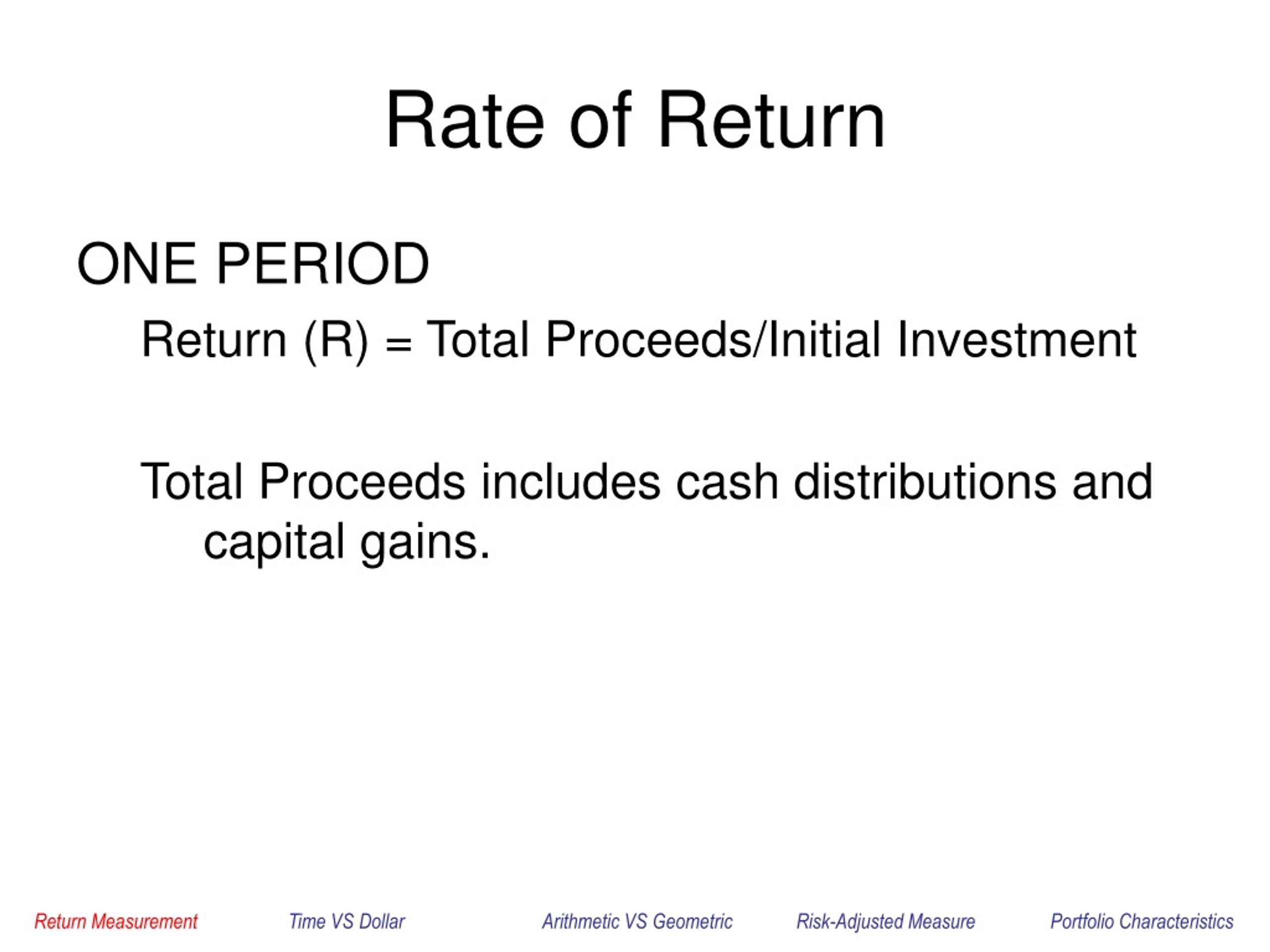 Rate of Return

ONE PERIOD

Return (R) = Total Proceeds/Initial Investment

Total Proceeds includes cash distributions and capital gains.

Return Measurement Time VS Dollar Arithmetic VS Geometric Risk-Adjusted Measure Portfolio Characteristics